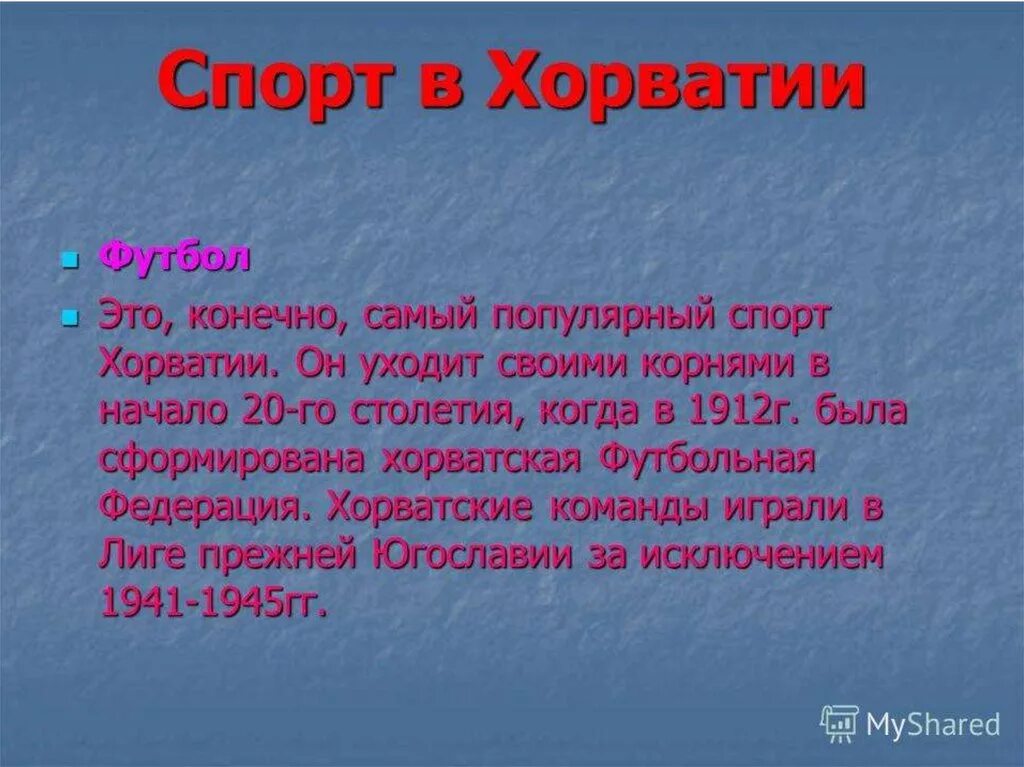 Спорт в Хорватии

Футбол

Это, конечно, самый популярный спорт Хорватии. Он уходит своими корнями в начало 20-го столетия, когда в 1912г. была сформирована хорватская Футбольная Федерация. Хорватские команды играли в Лиге прежней Югославии за исключением 1941-1945гг.

MyShared